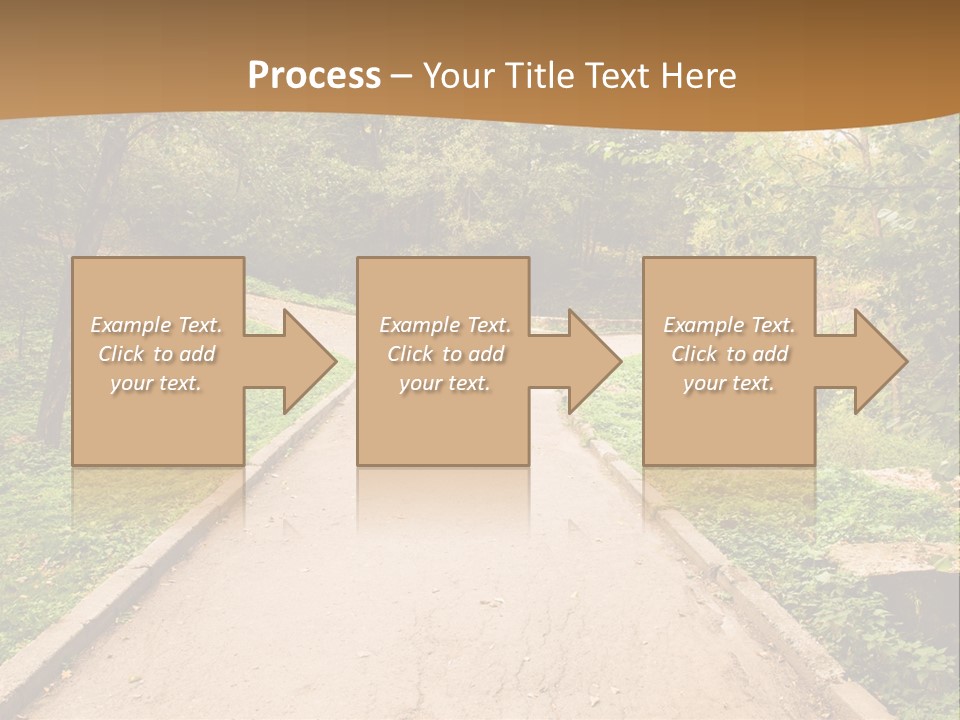 Process – Your Title Text Here

Example Text. Click to add your text.

Example Text. Click to add your text.

Example Text. Click to add your text.